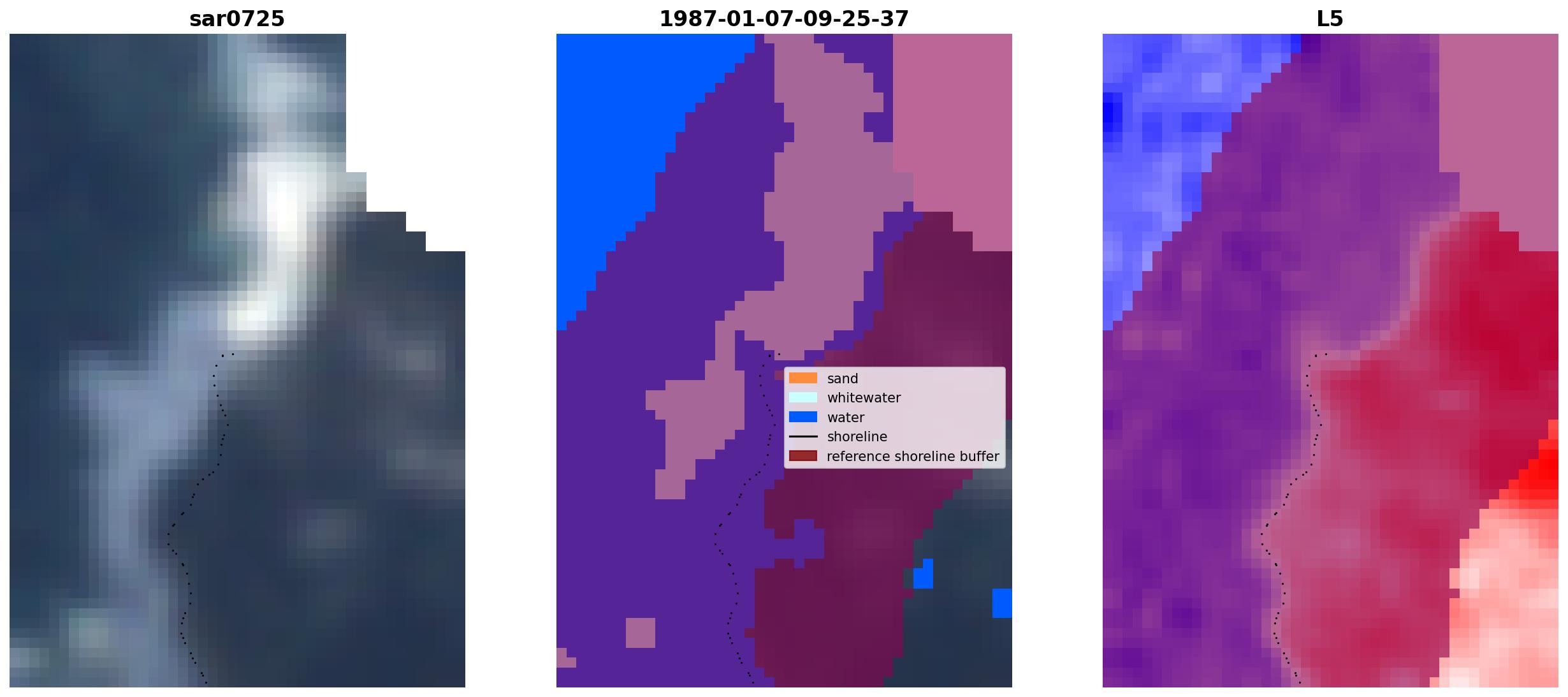 sar0725

1987-01-07-09-25-37

sand
whitewater
water
shoreline
reference shoreline buffer

L5